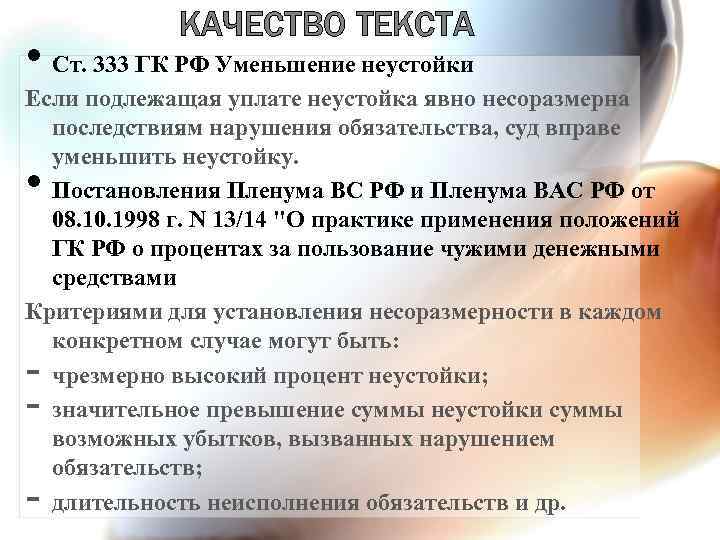 КАЧЕСТВО ТЕКСТА

• Ст. 333 ГК РФ Уменьшение неустойки

Если подлежащая уплате неустойка явно несоразмерна последствиям нарушения обязательства, суд вправе уменьшить неустойку.

• Постановления Пленума ВС РФ и Пленума ВАС РФ от 08.10.1998 г. N 13/14 "О практике применения положений ГК РФ о процентах за пользование чужими денежными средствами

Критериями для установления несоразмерности в каждом конкретном случае могут быть:

- чрезмерно высокий процент неустойки;
- значительное превышение суммы неустойки суммы возможных убытков, вызванных нарушением обязательств;
- длительность неисполнения обязательств и др.